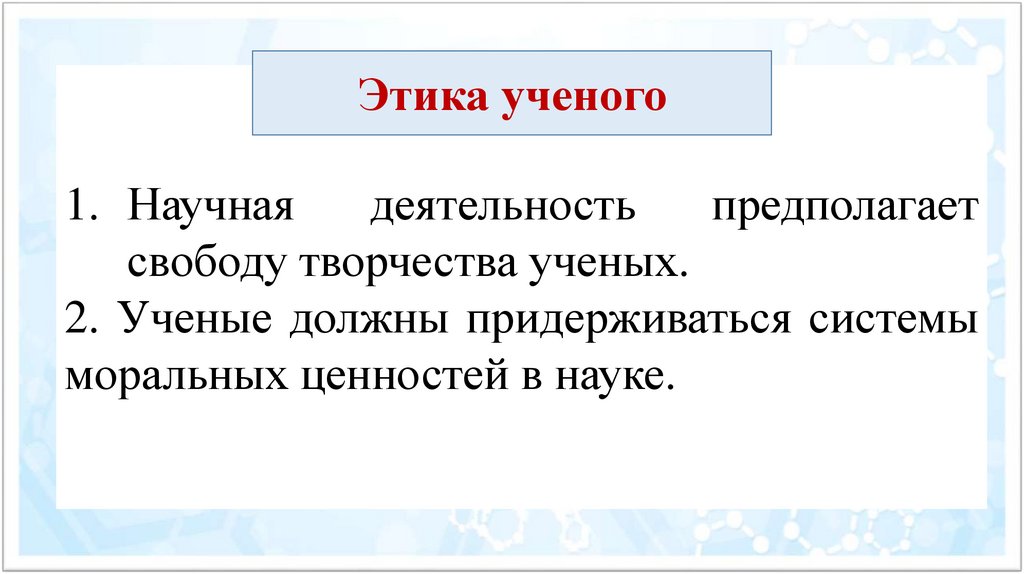 Этика ученого

1. Научная деятельность предполагает свободу творчества ученых.
2. Ученые должны придерживаться системы моральных ценностей в науке.